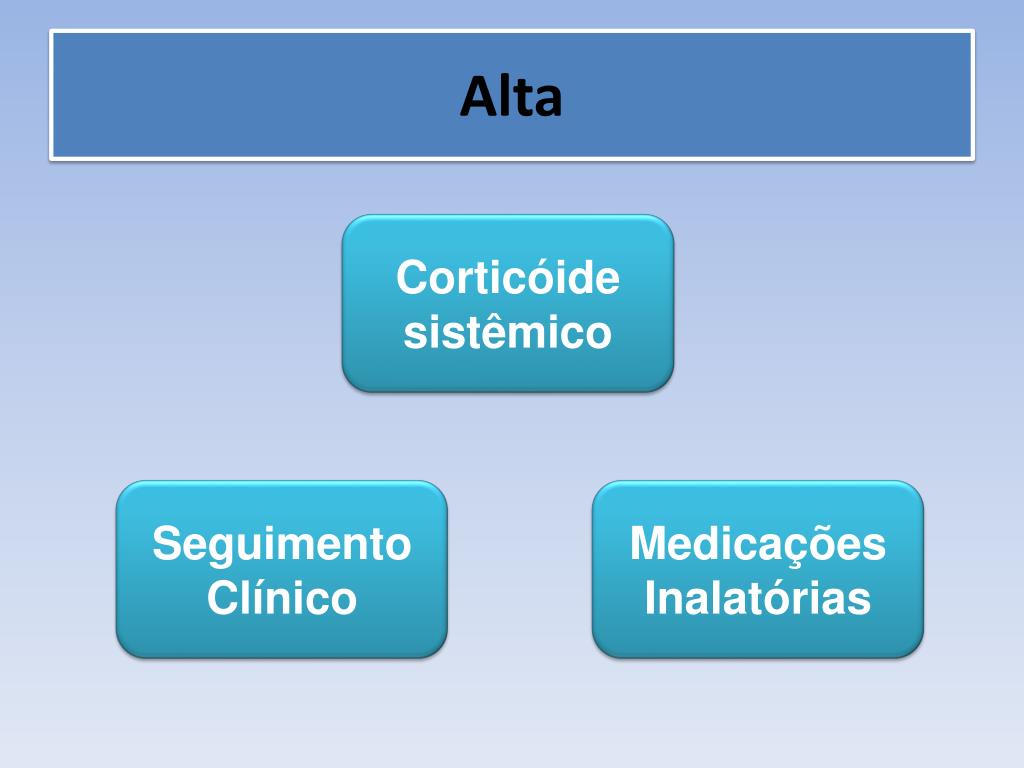 Alta

Corticóide sistêmico

Seguimento Clínico

Medicações Inalatórias